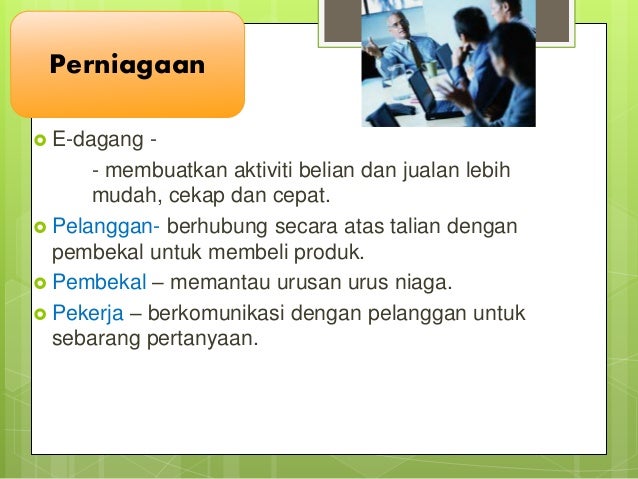 Perniagaan

E-dagang -

- membuatkan aktiviti belian dan jualan lebih mudah, cekap dan cepat.

Pelanggan- berhubung secara atas talian dengan pembekal untuk membeli produk.

Pembekal – memantau urusan urus niaga.

Pekerja – berkomunikasi dengan pelanggan untuk sebarang pertanyaan.